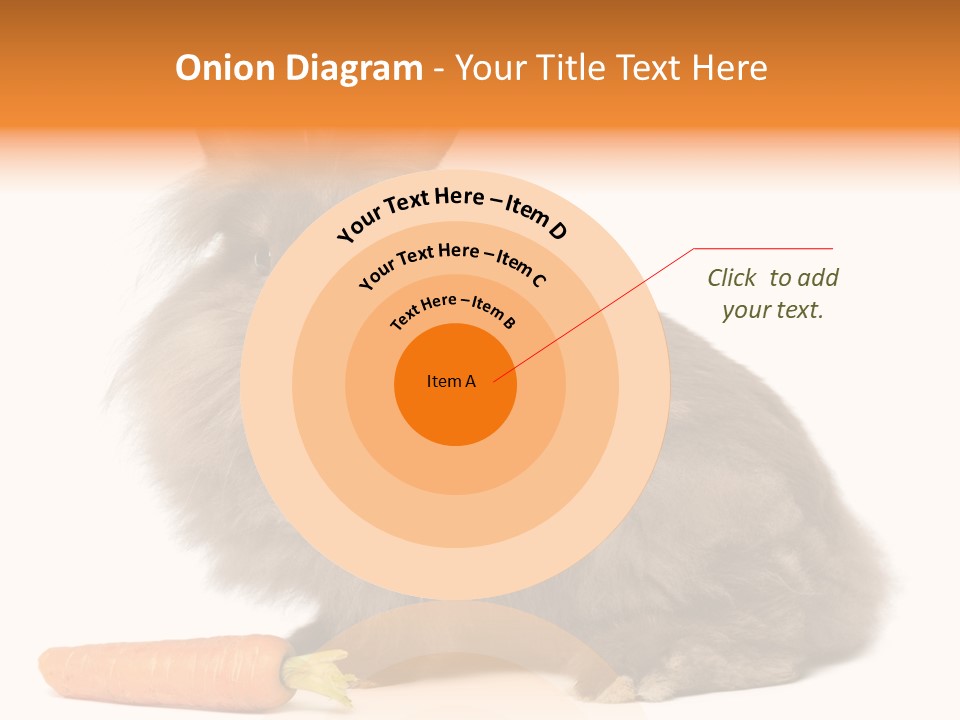 Onion Diagram - Your Title Text Here

Your Text Here – Item D

Your Text Here – Item C

Text Here – Item B

Item A

Click to add your text.